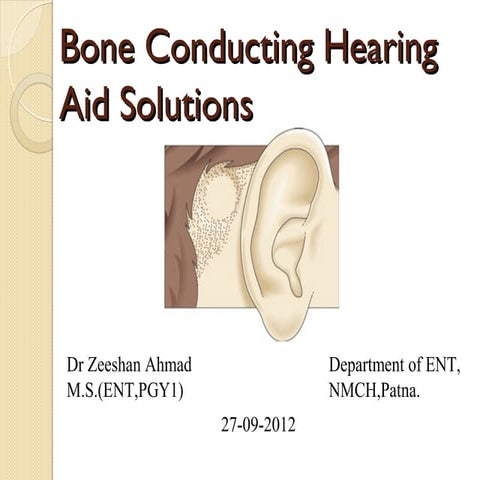 Bone Conducting Hearing Aid Solutions

Dr Zeeshan Ahmad
M.S.(ENT,PGY1)

Department of ENT,
NMCH,Patna.

27-09-2012